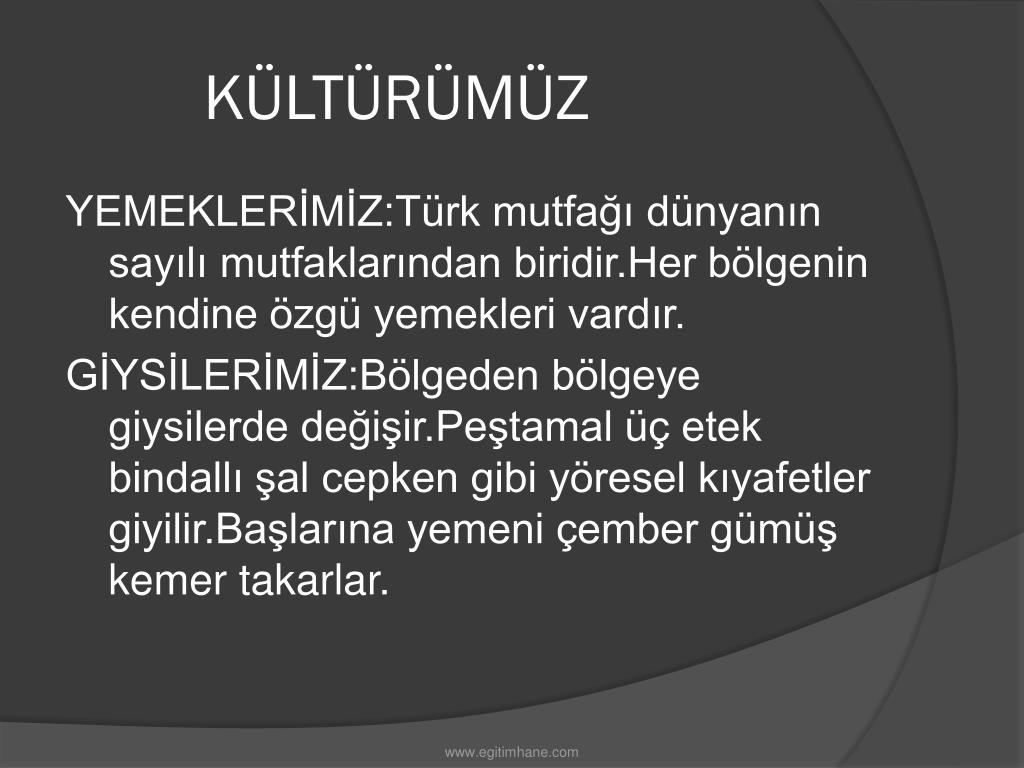 KÜLTÜRÜMÜZ

YEMEKLERİMİZ:Türk mutfağı dünyanın sayılı mutfaklarından biridir.Her bölgenin kendine özgü yemekleri vardır.

GİYSİLERİMİZ:Bölgeden bölgeye giysilerde değişir.Peştamal üç etek bindallı şal cepken gibi yöresel kıyafetler giyilir.Başlarına yemeni çember gümüş kemer takarlar.

www.egitimhane.com